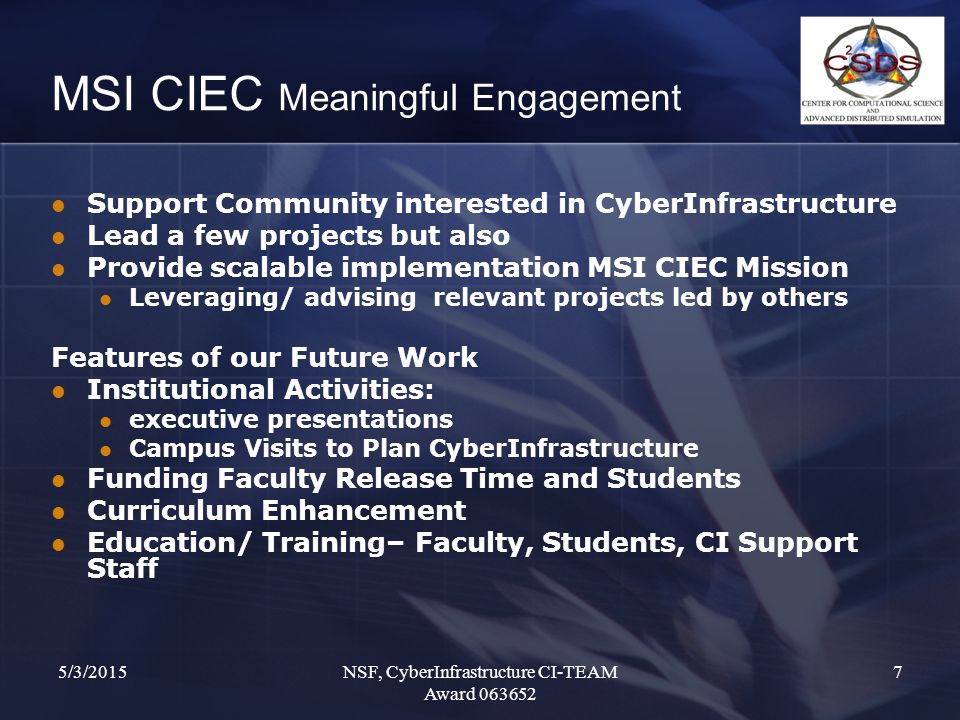 MSI CIEC Meaningful Engagement

$C^2SDS$
CENTER FOR COMPUTATIONAL SCIENCE AND ADVANCED DISTRIBUTED SIMULATION

- Support Community interested in CyberInfrastructure
- Lead a few projects but also
- Provide scalable implementation MSI CIEC Mission
  - Leveraging/ advising relevant projects led by others

Features of our Future Work
- Institutional Activities:
  - executive presentations
  - Campus Visits to Plan CyberInfrastructure
- Funding Faculty Release Time and Students
- Curriculum Enhancement
- Education/ Training– Faculty, Students, CI Support Staff

5/3/2015

NSF, CyberInfrastructure CI-TEAM Award 063652

7